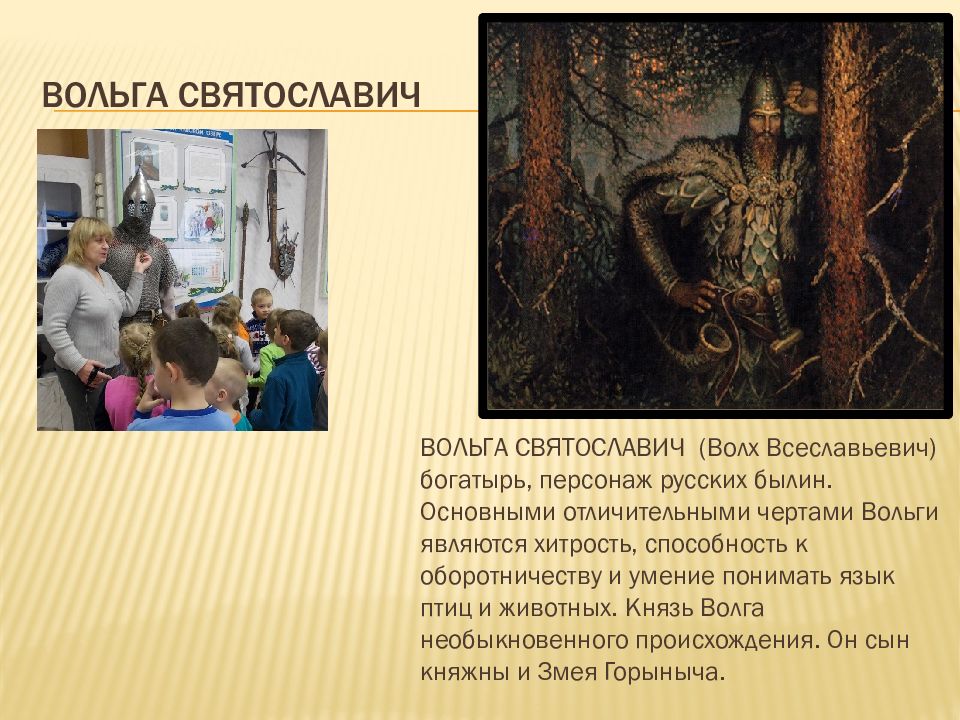 ВОЛЬГА СВЯТОСЛАВИЧ

ВОЛЬГА СВЯТОСЛАВИЧ (Волх Всеславьевич) богатырь, персонаж русских былин. Основными отличительными чертами Вольги являются хитрость, способность к оборотничеству и умение понимать язык птиц и животных. Князь Волга необыкновенного происхождения. Он сын княжны и Змея Горыныча.